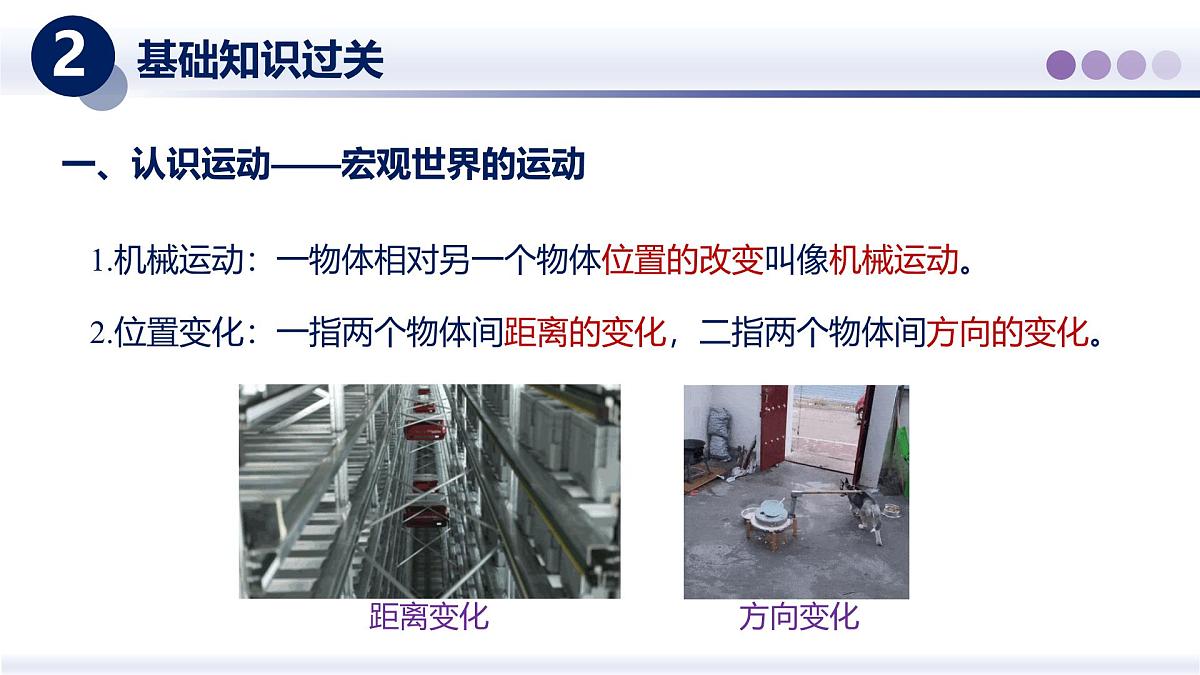 2 基础知识过关

一、认识运动——宏观世界的运动

1.机械运动：一物体相对另一个物体位置的改变叫像机械运动。

2.位置变化：一指两个物体间距离的变化，二指两个物体间方向的变化。

距离变化

方向变化